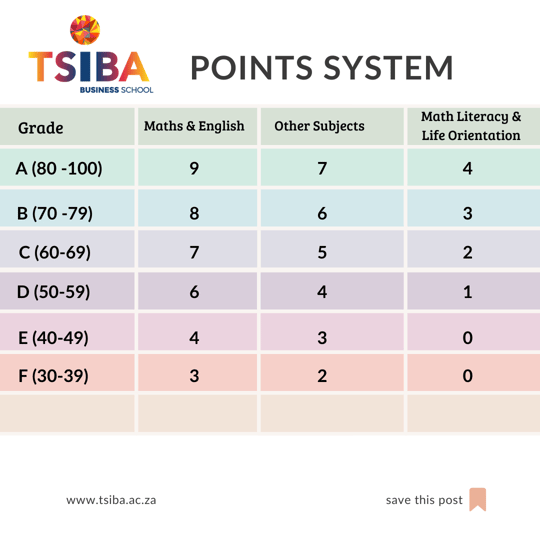 TSIBA
BUSINESS SCHOOL

POINTS SYSTEM

| Grade | Maths & English | Other Subjects | Math Literacy & Life Orientation |
|---|---|---|---|
| A (80 -100) | 9 | 7 | 4 |
| B (70 -79) | 8 | 6 | 3 |
| C (60-69) | 7 | 5 | 2 |
| D (50-59) | 6 | 4 | 1 |
| E (40-49) | 4 | 3 | 0 |
| F (30-39) | 3 | 2 | 0 |
| | | | |

www.tsiba.ac.za

save this post